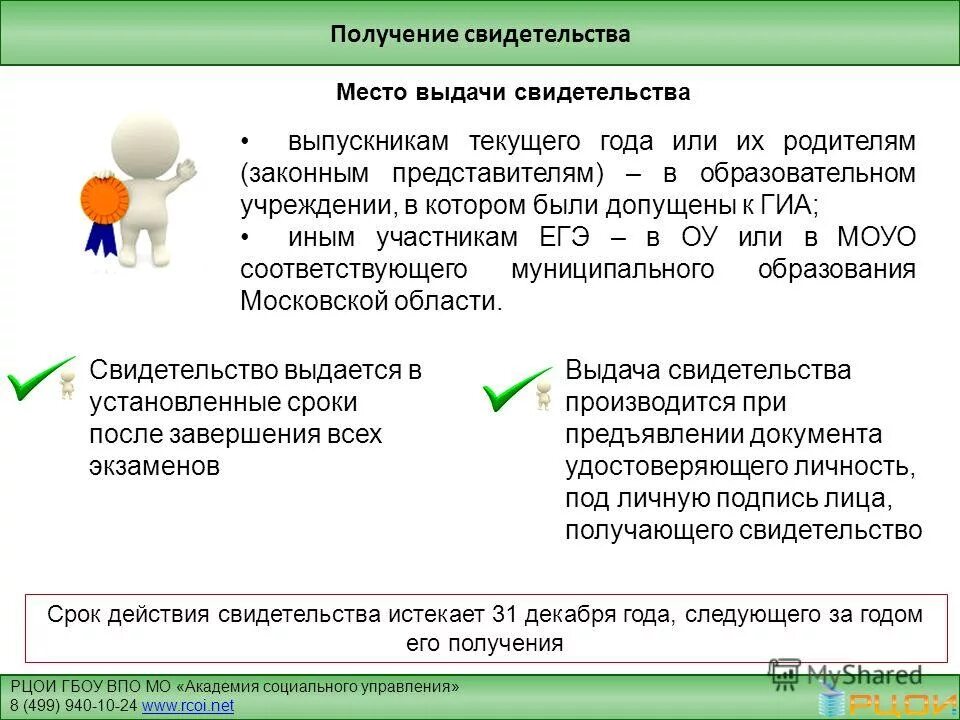 Получение свидетельства

Место выдачи свидетельства

• выпускникам текущего года или их родителям (законным представителям) – в образовательном учреждении, в котором были допущены к ГИА;

• иным участникам ЕГЭ – в ОУ или в МОУО соответствующего муниципального образования Московской области.

Свидетельство выдается в установленные сроки после завершения всех экзаменов

Выдача свидетельства производится при предъявлении документа удостоверяющего личность, под личную подпись лица, получающего свидетельство

Срок действия свидетельства истекает 31 декабря года, следующего за годом его получения

РЦОИ ГБОУ ВПО МО «Академия социального управления»
8 (499) 940-10-24 www.rcoi.net

MyShared

РЦОИ